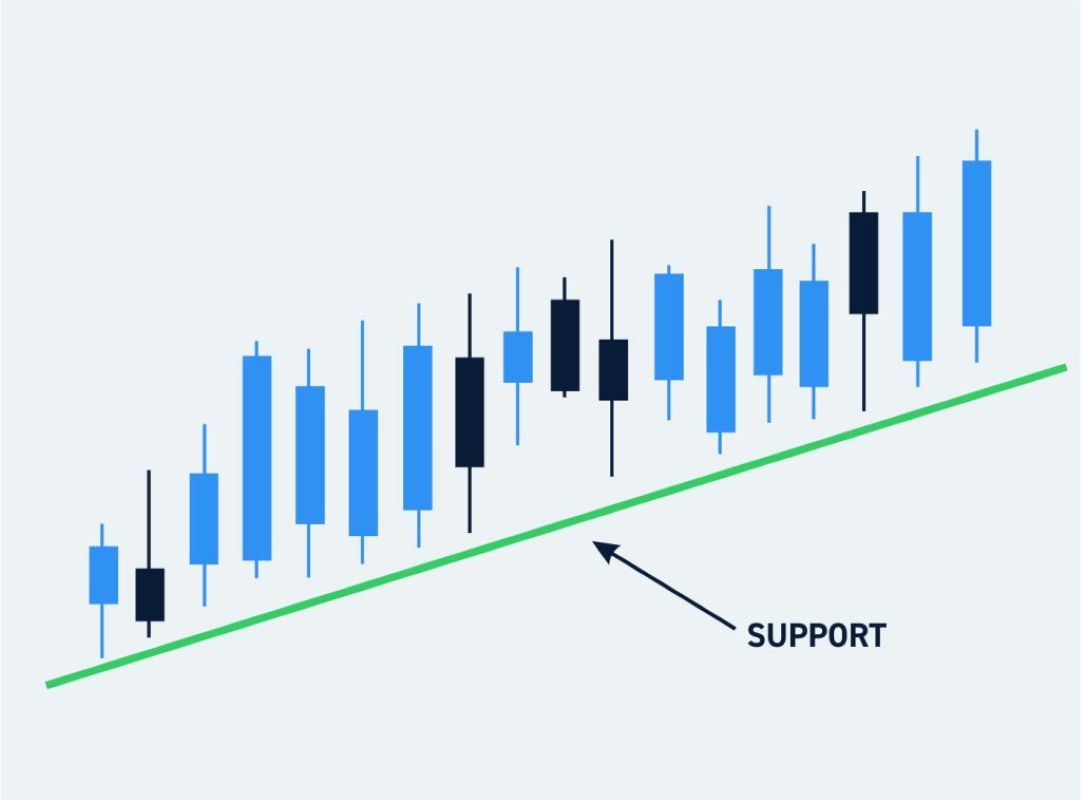 SUPPORT